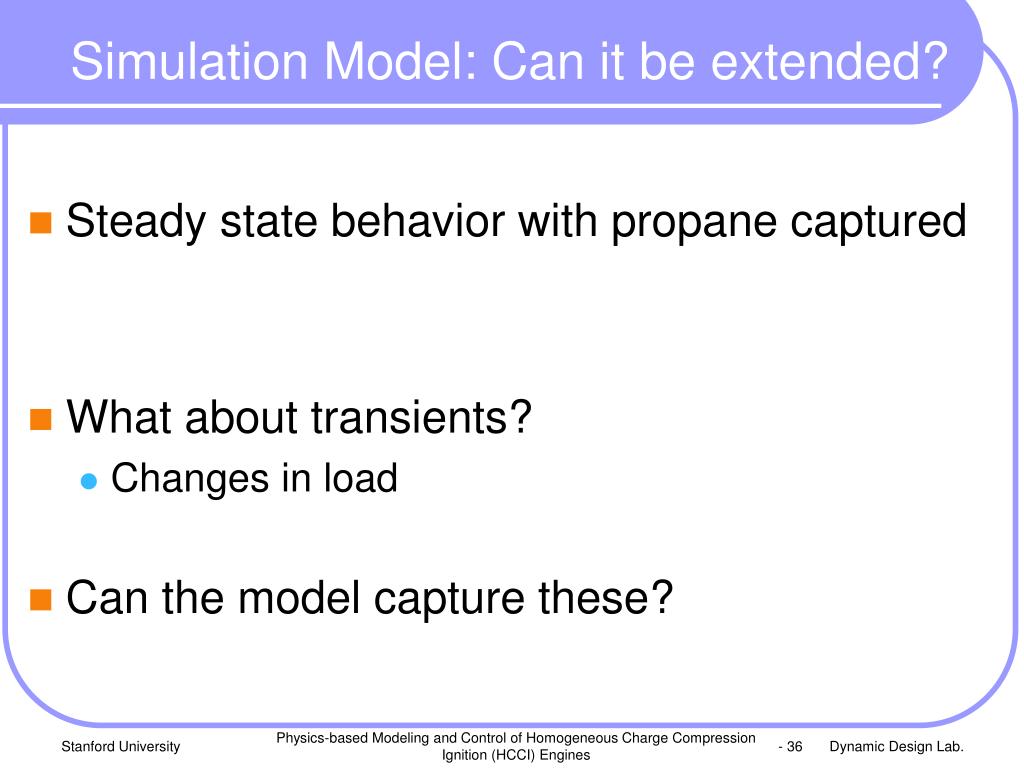 Simulation Model: Can it be extended?

Steady state behavior with propane captured

What about transients?

Changes in load

Can the model capture these?

Stanford University

Physics-based Modeling and Control of Homogeneous Charge Compression Ignition (HCCI) Engines

- 36

Dynamic Design Lab.